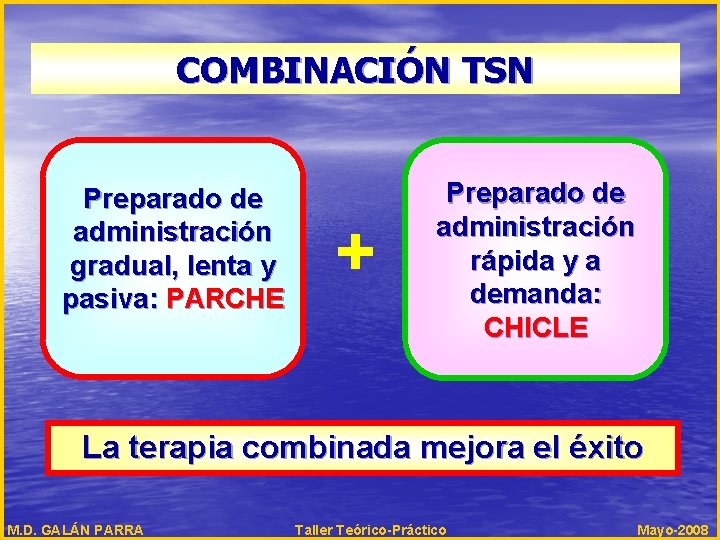 COMBINACIÓN TSN

Preparado de administración gradual, lenta y pasiva: PARCHE

+

Preparado de administración rápida y a demanda: CHICLE

La terapia combinada mejora el éxito

M.D. GALÁN PARRA

Taller Teórico-Práctico

Mayo-2008